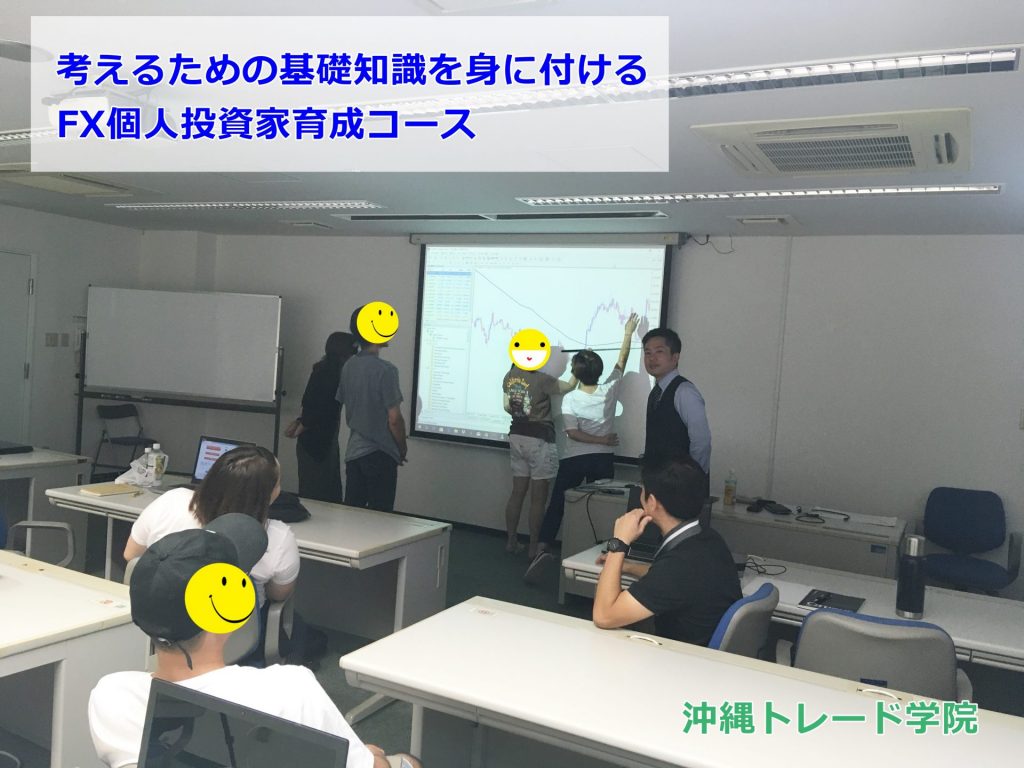 考えるための基礎知識を身に付ける
FX個人投資家育成コース

沖縄トレード学院